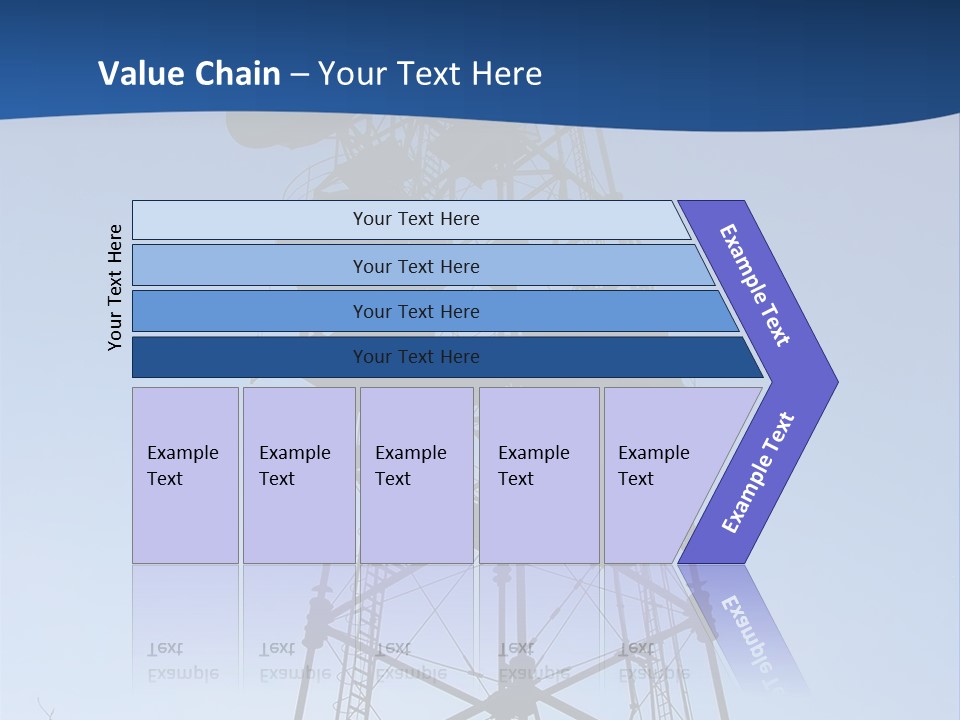 Value Chain – Your Text Here

Your Text Here

Your Text Here

Your Text Here

Your Text Here

Your Text Here

Example Text

Example Text

Example Text

Example Text

Example Text

Example Text

Example Text